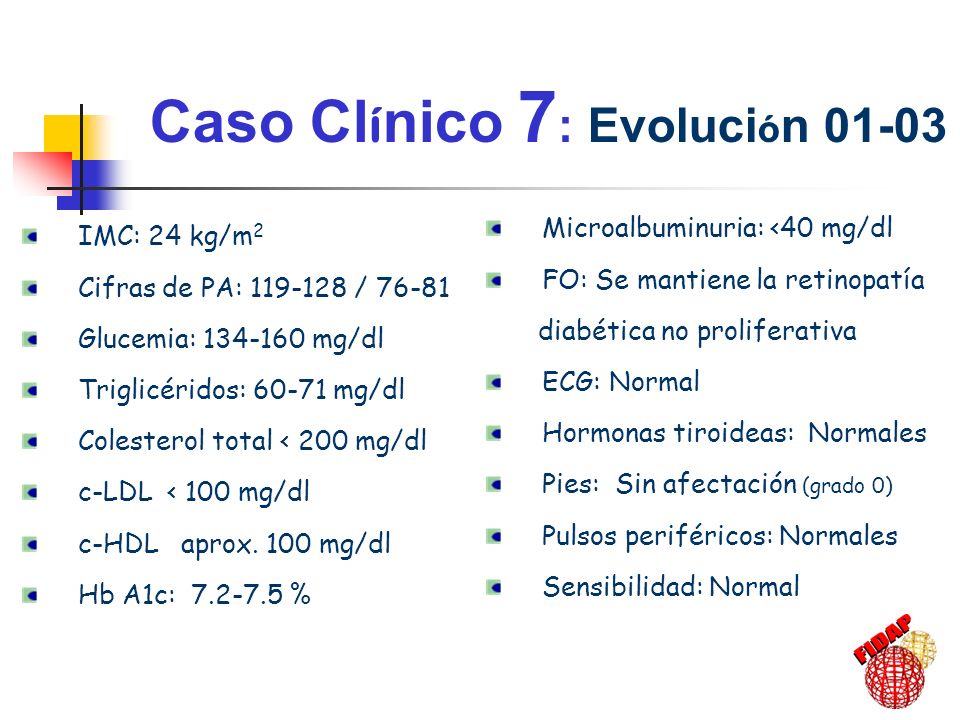 Caso Clínico 7: Evolución 01-03

IMC: 24 kg/m$^2$

Cifras de PA: 119-128 / 76-81

Glucemia: 134-160 mg/dl

Triglicéridos: 60-71 mg/dl

Colesterol total < 200 mg/dl

c-LDL < 100 mg/dl

c-HDL aprox. 100 mg/dl

Hb A1c: 7.2-7.5 %

Microalbuminuria: <40 mg/dl

FO: Se mantiene la retinopatía diabética no proliferativa

ECG: Normal

Hormonas tiroideas: Normales

Pies: Sin afectación (grado 0)

Pulsos periféricos: Normales

Sensibilidad: Normal

FIDAP